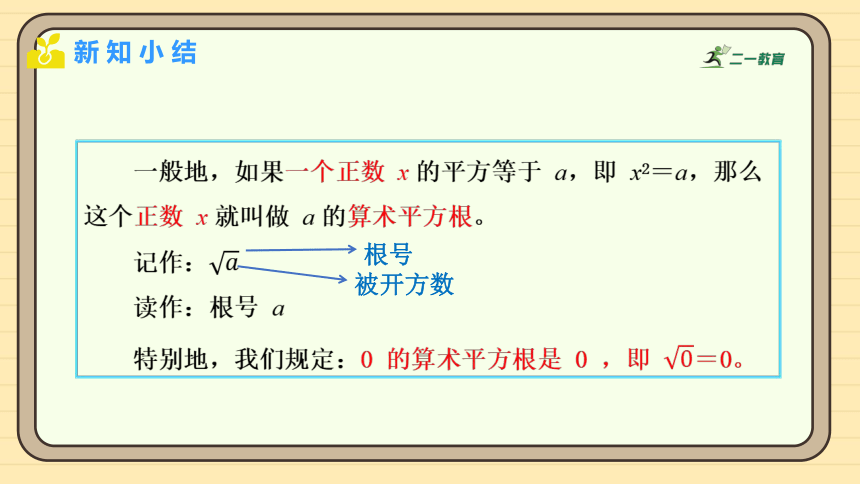 新知小结

二一教育

一般地，如果一个正数 $x$ 的平方等于 $a$，即 $x^2=a$，那么这个正数 $x$ 就叫做 $a$ 的算术平方根。

记作：$\sqrt{a}$

根号

被开方数

读作：根号 $a$

特别地，我们规定：0 的算术平方根是 0 ，即 $\sqrt{0}=0$。